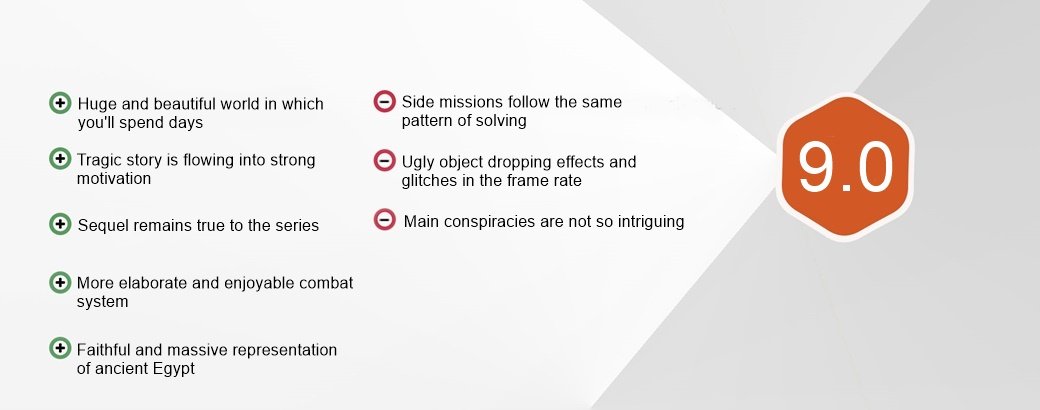 Huge and beautiful world in which you'll spend days

Tragic story is flowing into strong motivation

Sequel remains true to the series

More elaborate and enjoyable combat system

Faithful and massive representation of ancient Egypt

Side missions follow the same pattern of solving

Ugly object dropping effects and glitches in the frame rate

Main conspiracies are not so intriguing

9.0